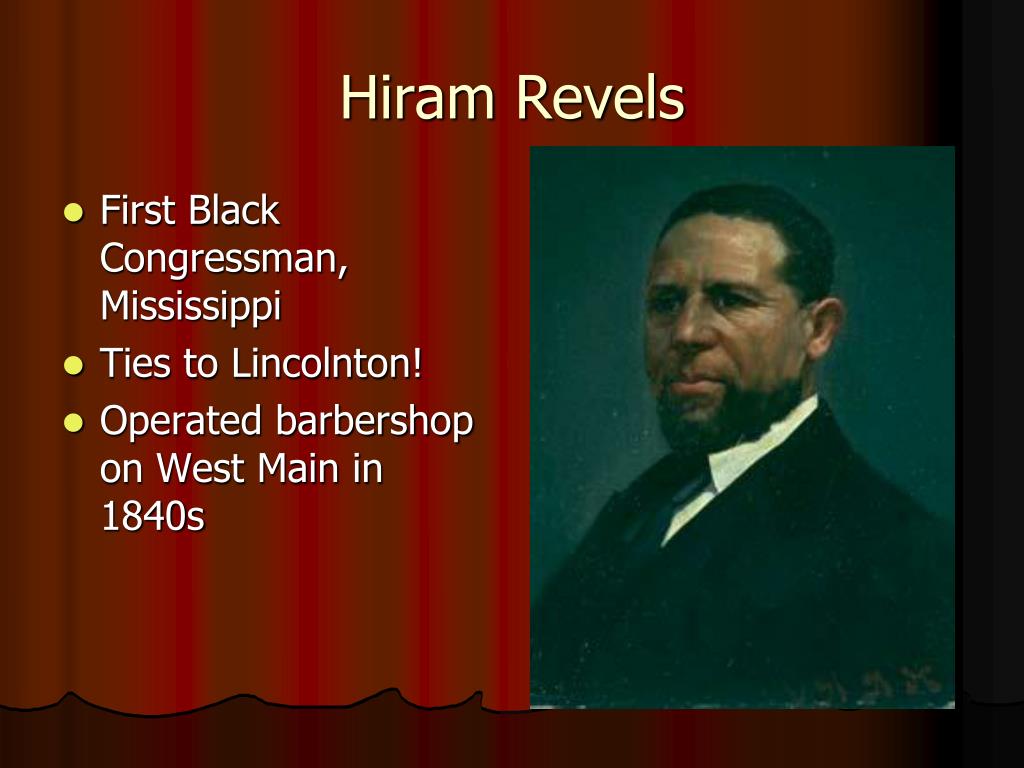 Hiram Revels

- First Black Congressman, Mississippi
- Ties to Lincolnton!
- Operated barbershop on West Main in 1840s